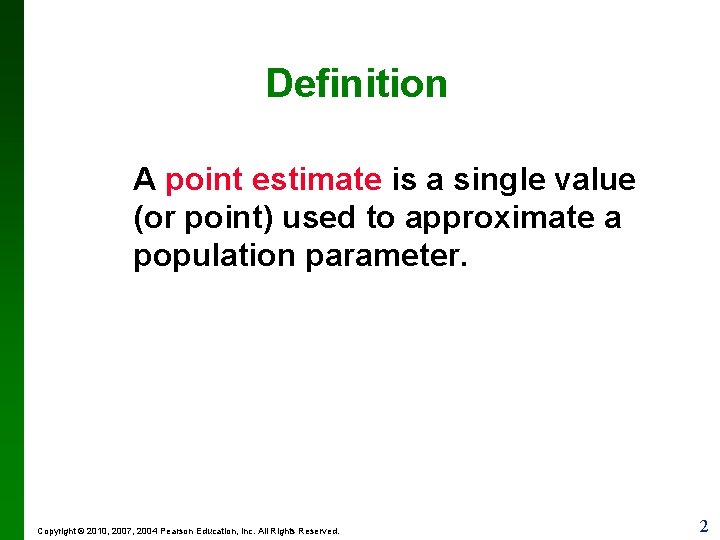 Definition

A point estimate is a single value (or point) used to approximate a population parameter.

Copyright © 2010, 2007, 2004 Pearson Education, Inc. All Rights Reserved.

2